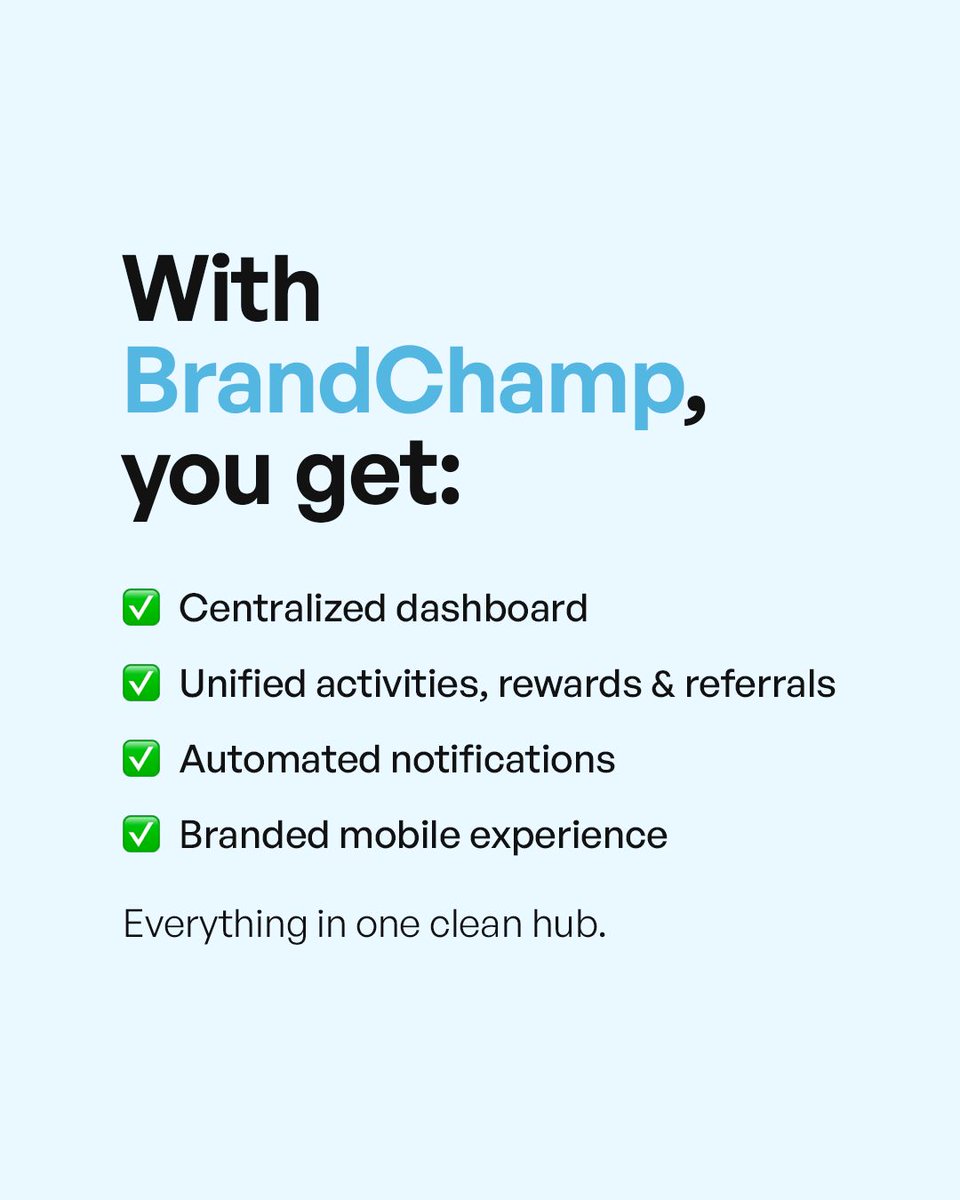 With BrandChamp, you get:

✅ Centralized dashboard

✅ Unified activities, rewards & referrals

✅ Automated notifications

✅ Branded mobile experience

Everything in one clean hub.